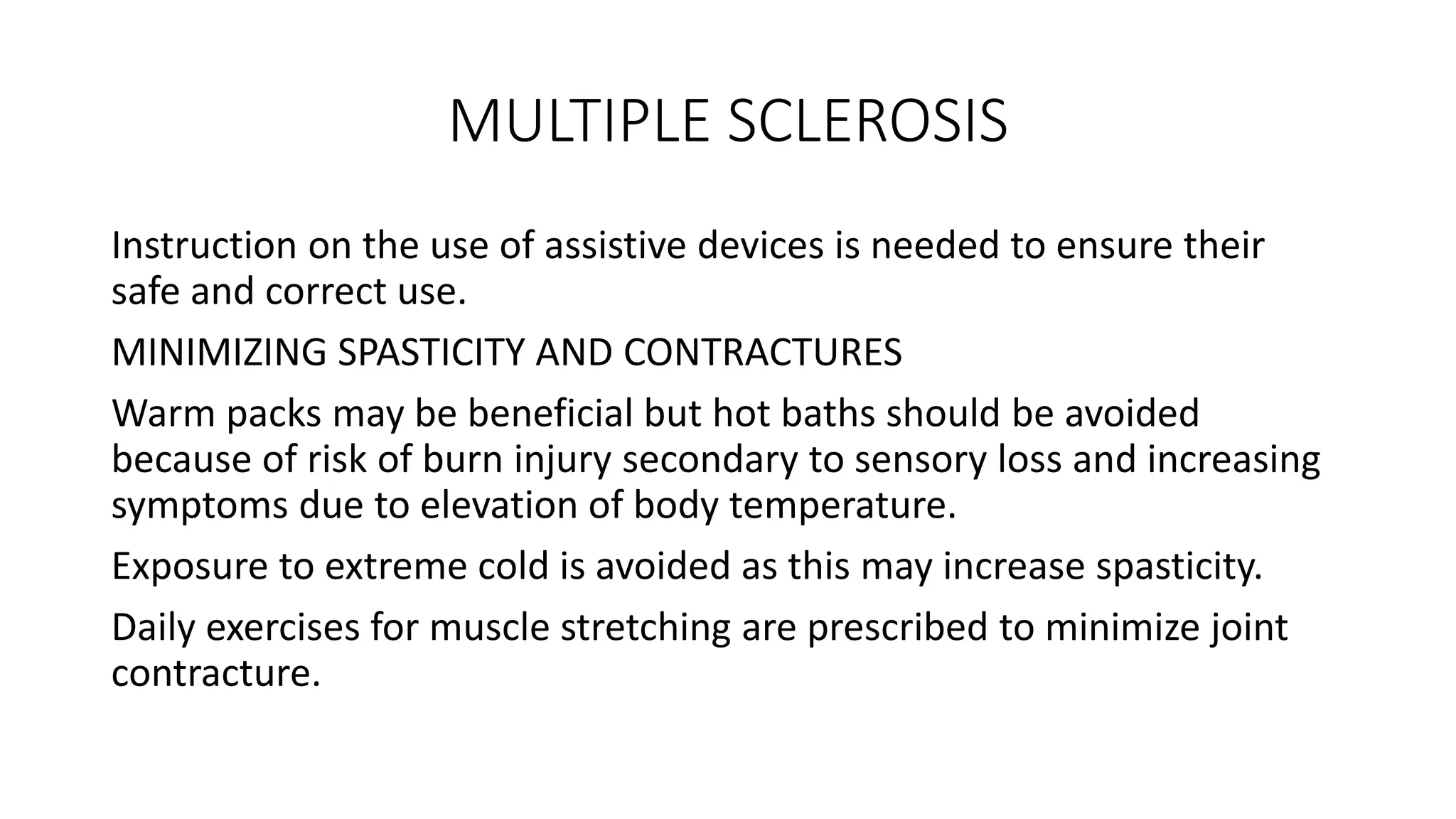 MULTIPLE SCLEROSIS

Instruction on the use of assistive devices is needed to ensure their safe and correct use.

MINIMIZING SPASTICITY AND CONTRACTURES

Warm packs may be beneficial but hot baths should be avoided because of risk of burn injury secondary to sensory loss and increasing symptoms due to elevation of body temperature.

Exposure to extreme cold is avoided as this may increase spasticity.

Daily exercises for muscle stretching are prescribed to minimize joint contracture.